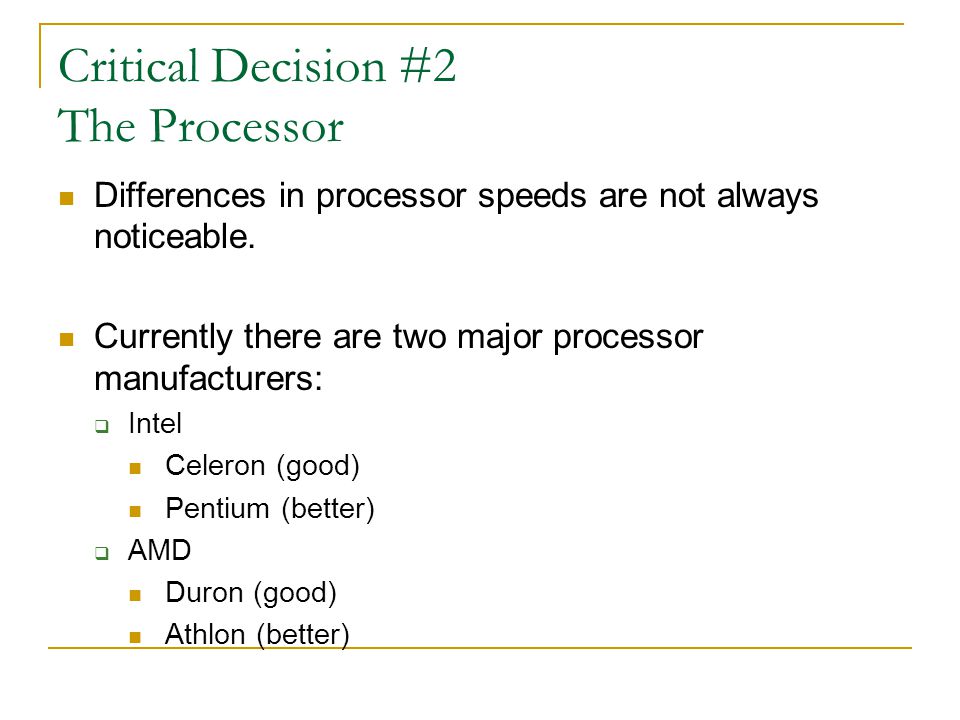 Critical Decision #2
The Processor

- Differences in processor speeds are not always noticeable.

- Currently there are two major processor manufacturers:
  - Intel
    - Celeron (good)
    - Pentium (better)
  - AMD
    - Duron (good)
    - Athlon (better)